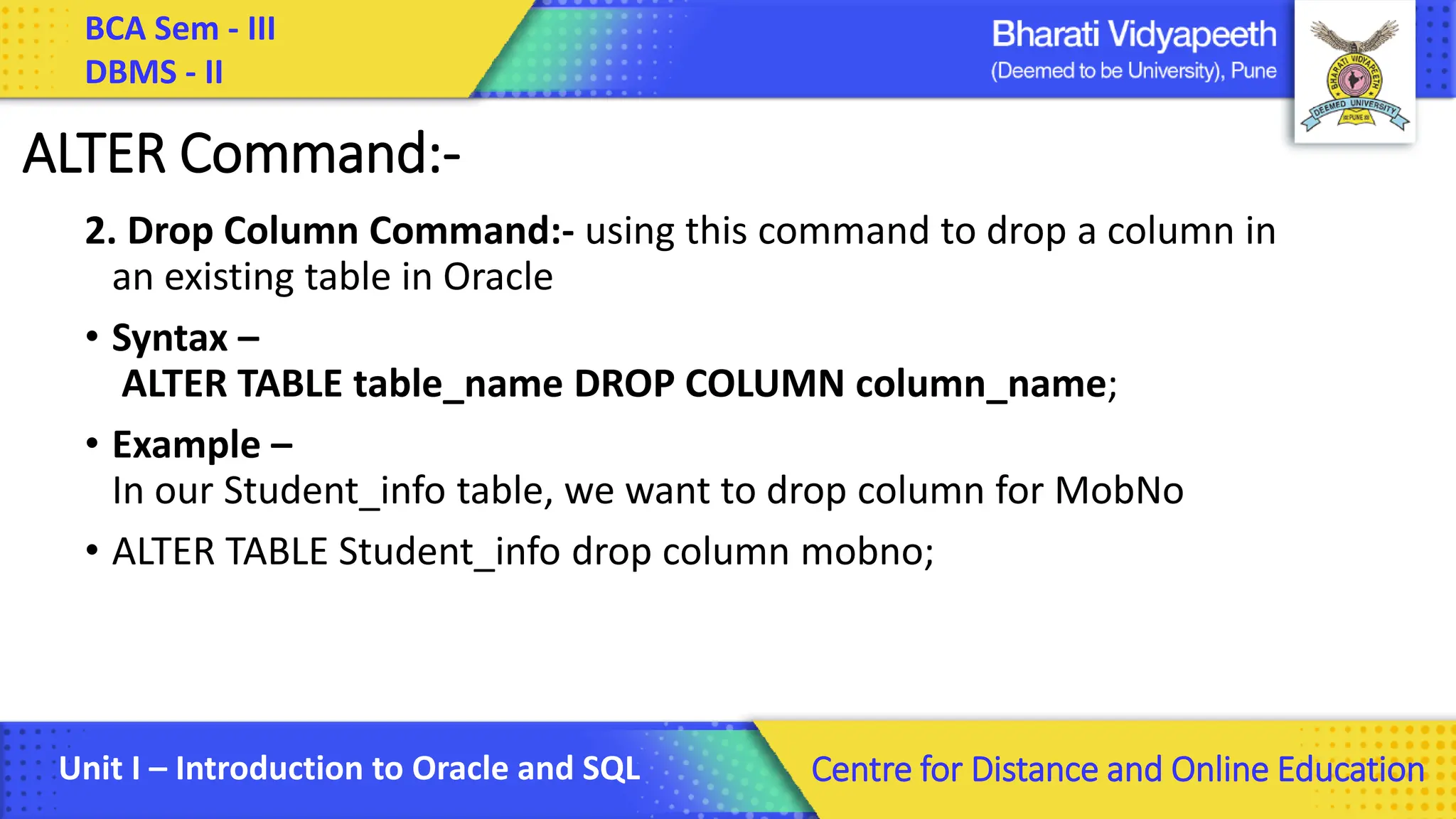 BCA Sem - III
DBMS - II

Bharati Vidyapeeth
(Deemed to be University), Pune

BHARATI VIDYAPEETH
DEEMED UNIVERSITY
PUNE

ALTER Command:-

2. Drop Column Command:- using this command to drop a column in an existing table in Oracle

• Syntax –
ALTER TABLE table_name DROP COLUMN column_name;

• Example –
In our Student_info table, we want to drop column for MobNo

• ALTER TABLE Student_info drop column mobno;

Unit I – Introduction to Oracle and SQL

Centre for Distance and Online Education